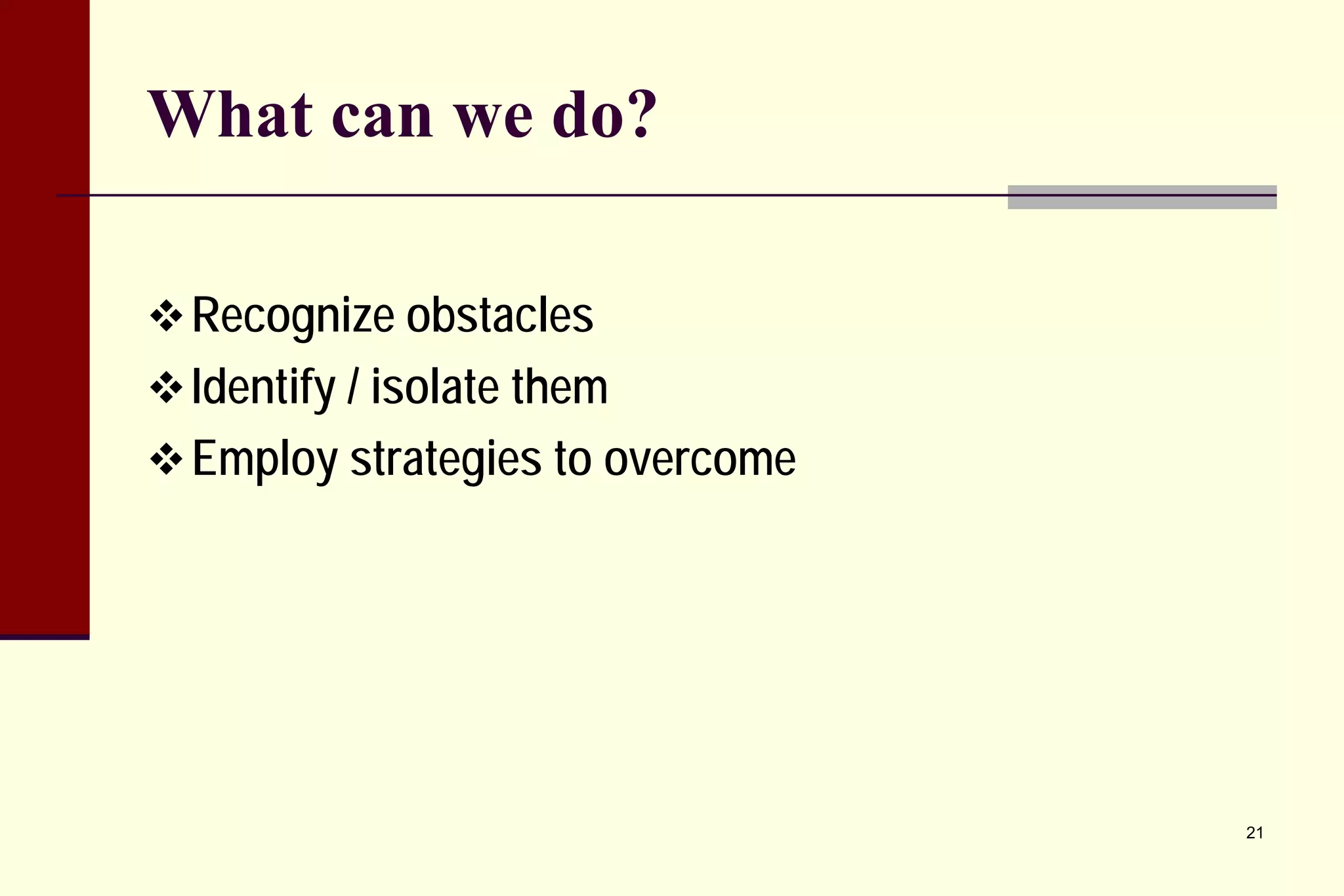 What can we do?

❖ Recognize obstacles
❖ Identify / isolate them
❖ Employ strategies to overcome

21